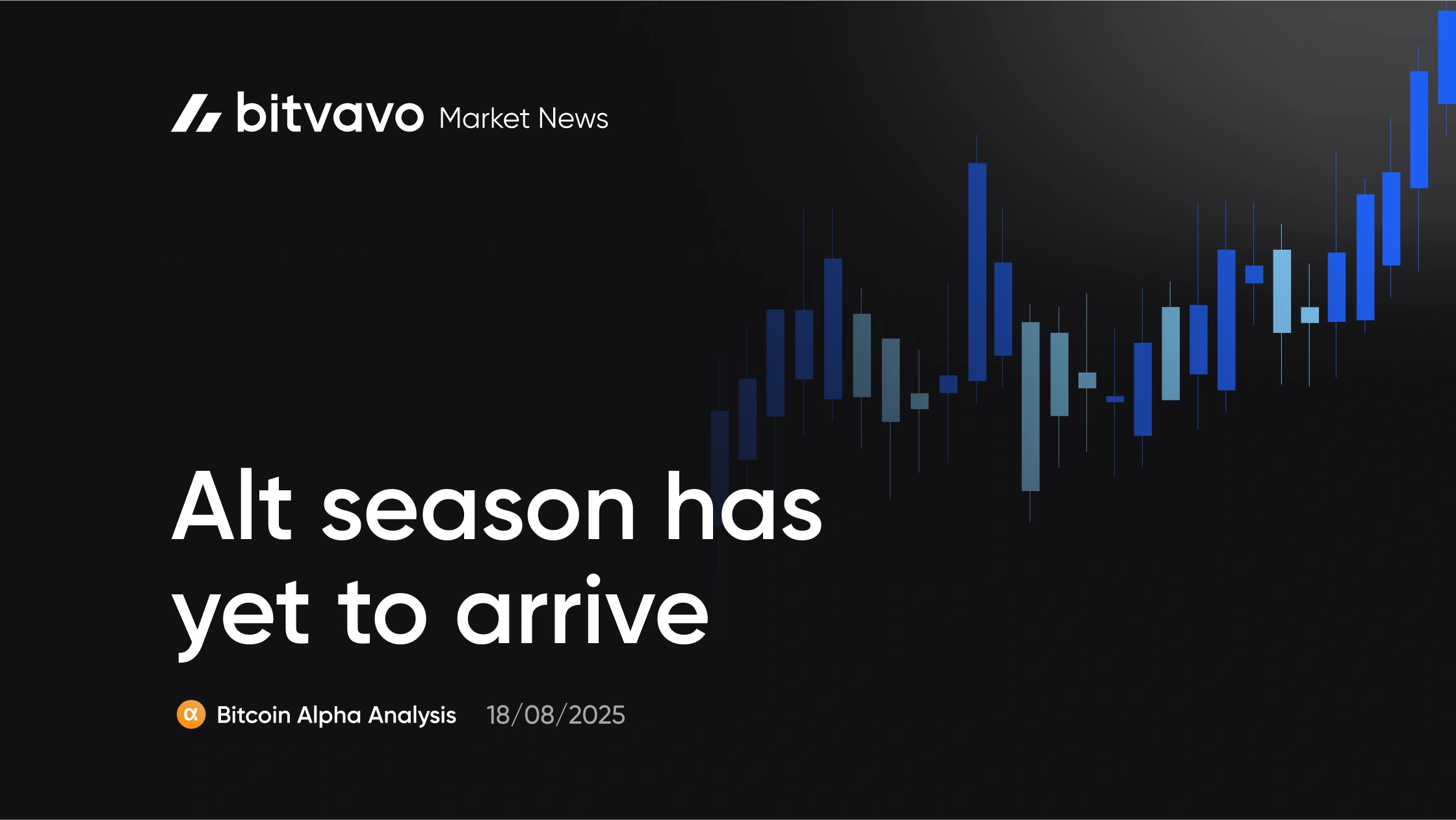 bitvavo Market News

Alt season has yet to arrive

α Bitcoin Alpha Analysis 18/08/2025